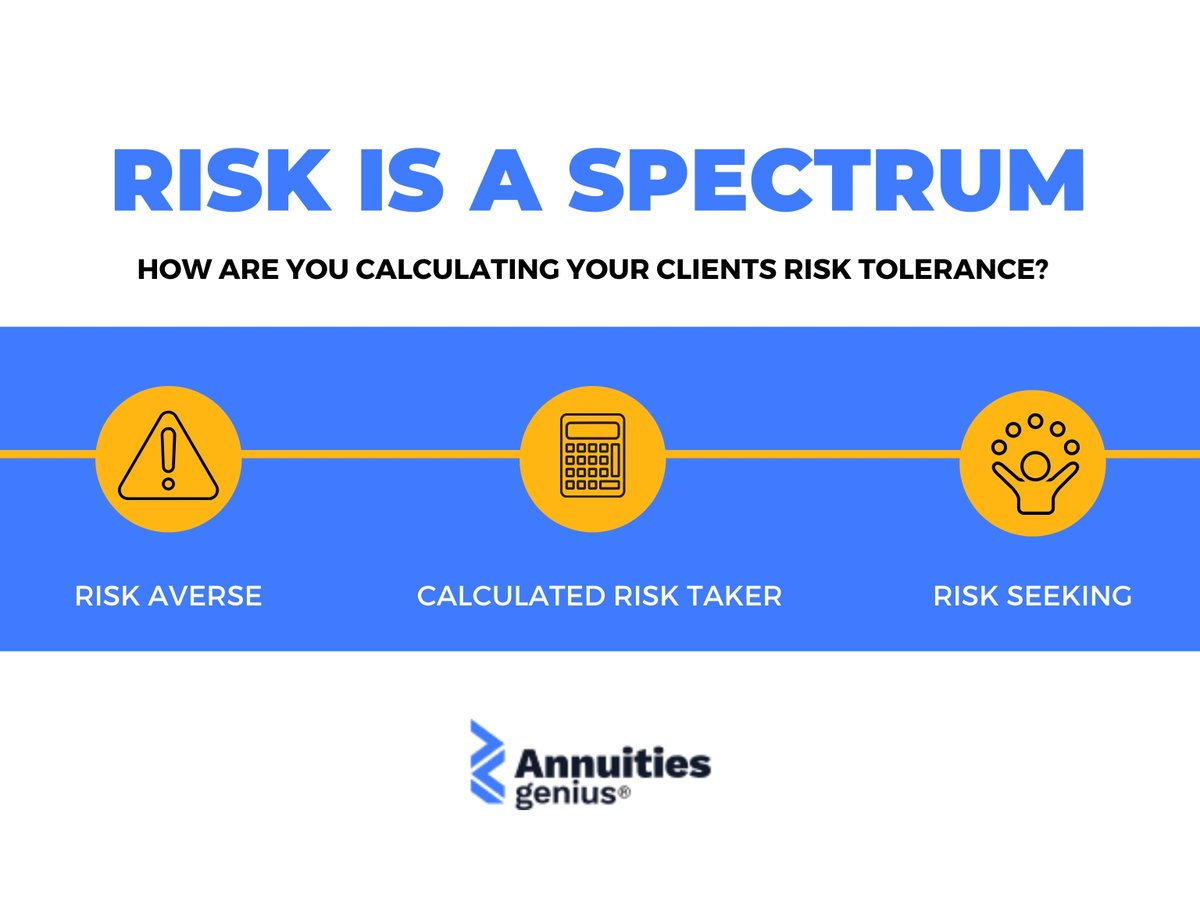 RISK IS A SPECTRUM

HOW ARE YOU CALCULATING YOUR CLIENTS RISK TOLERANCE?

RISK AVERSE

CALCULATED RISK TAKER

RISK SEEKING

Annuities genius®